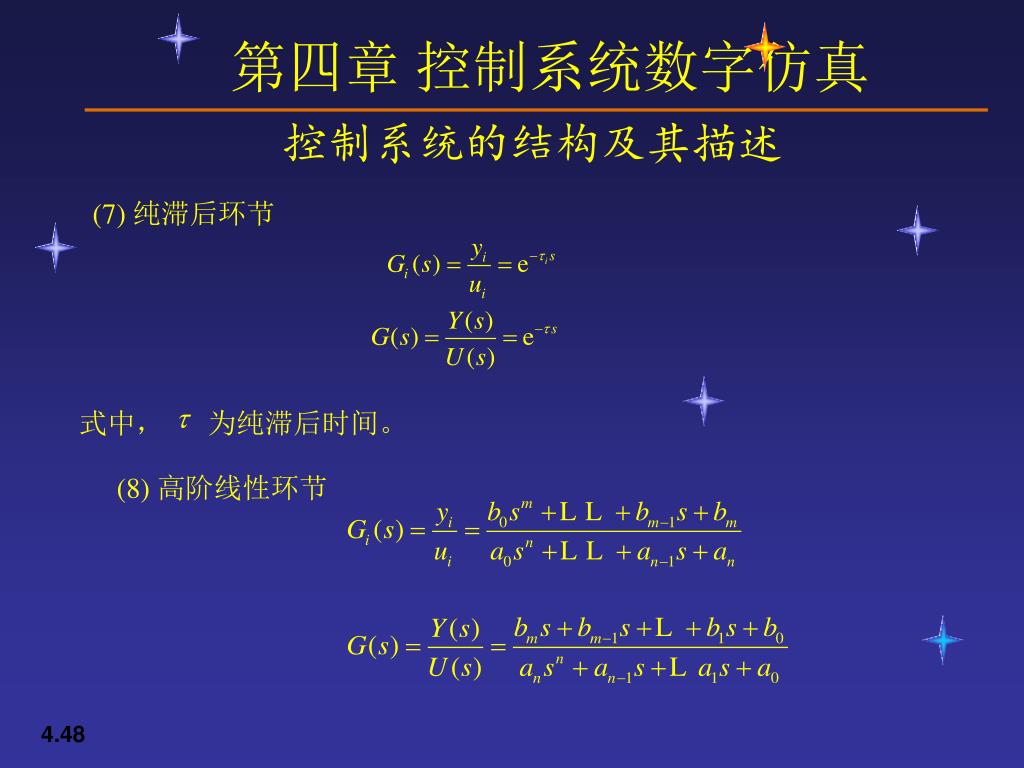 第四章 控制系统数字仿真

控制系统的结构及其描述

(7) 纯滞后环节

$G_i(s) = \frac{y_i}{u_i} = e^{-\tau_i s}$

$G(s) = \frac{Y(s)}{U(s)} = e^{-\tau s}$

式中， $\tau$ 为纯滞后时间。

(8) 高阶线性环节

$G_i(s) = \frac{y_i}{u_i} = \frac{b_0 s^m + L\ L\ + b_{m-1}s + b_m}{a_0 s^n + L\ L\ + a_{n-1}s + a_n}$

$G(s) = \frac{Y(s)}{U(s)} = \frac{b_m s + b_{m-1}s + L\ + b_1 s + b_0}{a_n s^n + a_{n-1}s + L\ a_1 s + a_0}$

4.48